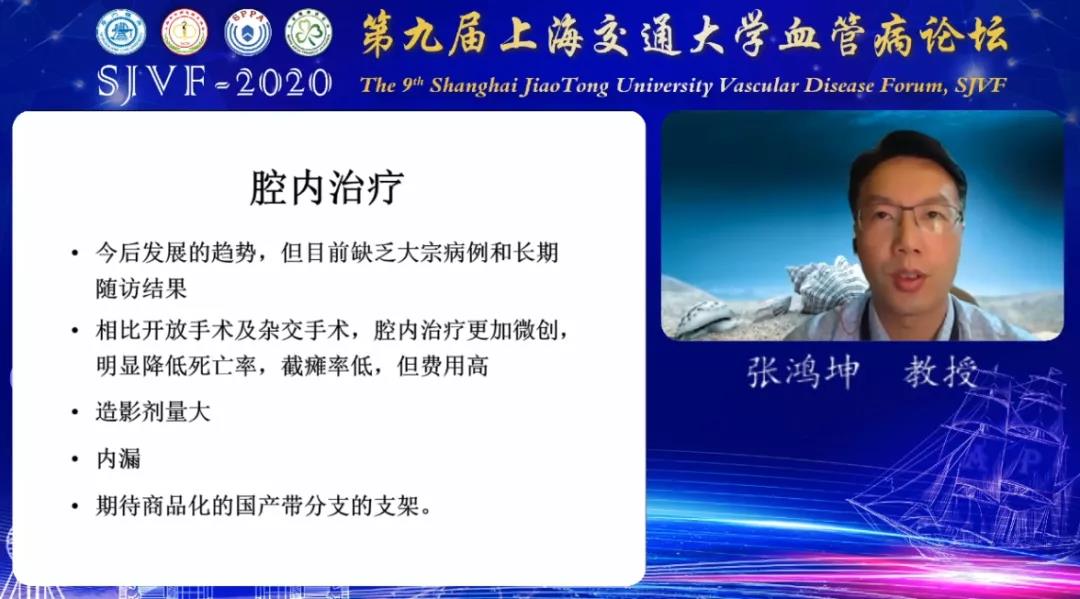 SPPA

SJVF-2020

第九届上海交通大学血管病论坛

The 9th Shanghai JiaoTong University Vascular Disease Forum, SJVF

腔内治疗

• 今后发展的趋势，但目前缺乏大宗病例和长期随访结果

• 相比开放手术及杂交手术，腔内治疗更加微创，明显降低死亡率，截瘫率低，但费用高

• 造影剂量大

• 内漏

• 期待商品化的国产带分支的支架。

张鸿坤　教授